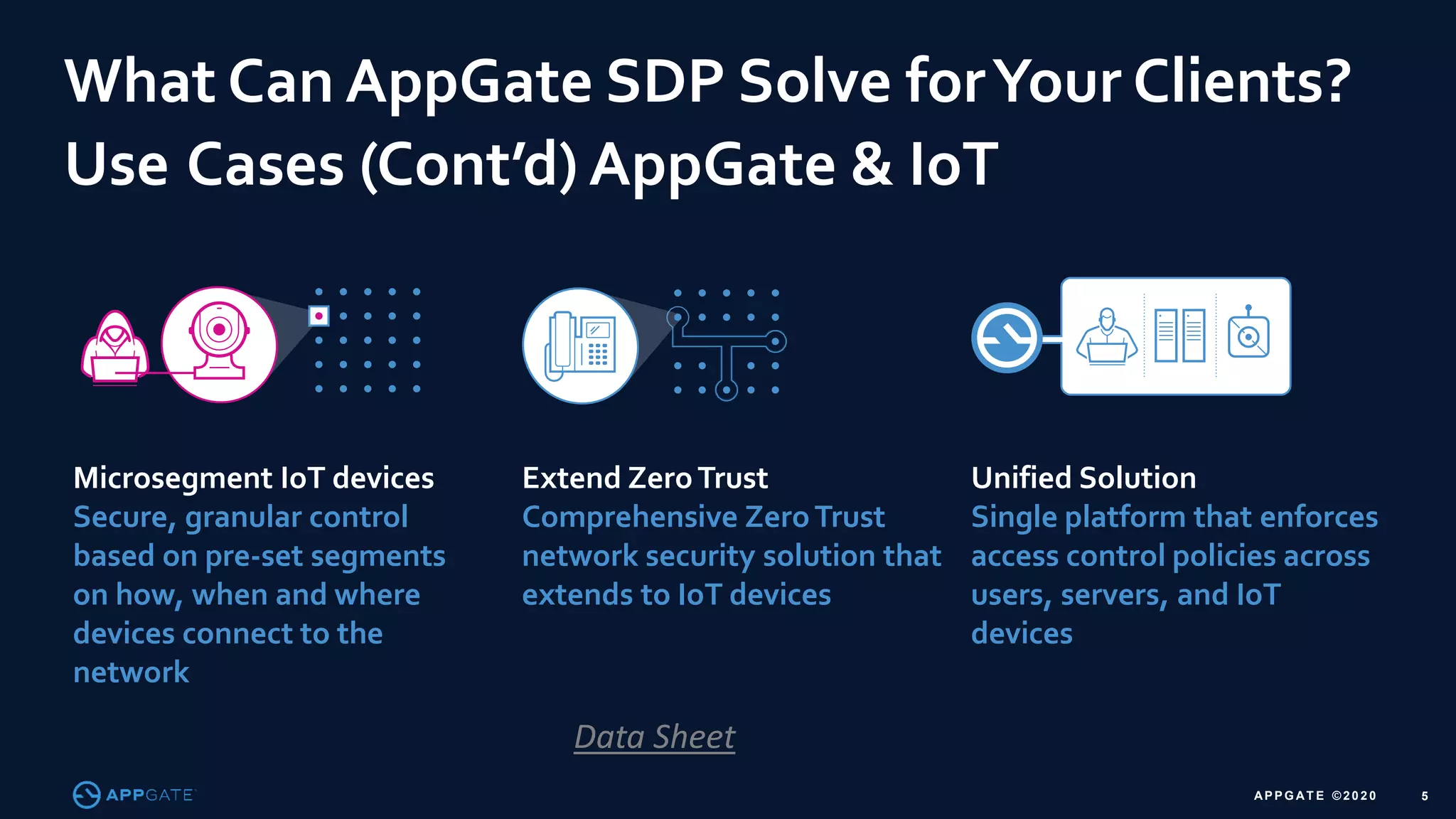 What Can AppGate SDP Solve for Your Clients?
Use Cases (Cont'd) AppGate & IoT

Microsegment IoT devices
Secure, granular control based on pre-set segments on how, when and where devices connect to the network

Extend Zero Trust
Comprehensive Zero Trust network security solution that extends to IoT devices

Unified Solution
Single platform that enforces access control policies across users, servers, and IoT devices

Data Sheet

APPGATE

APPGATE ©2020 5